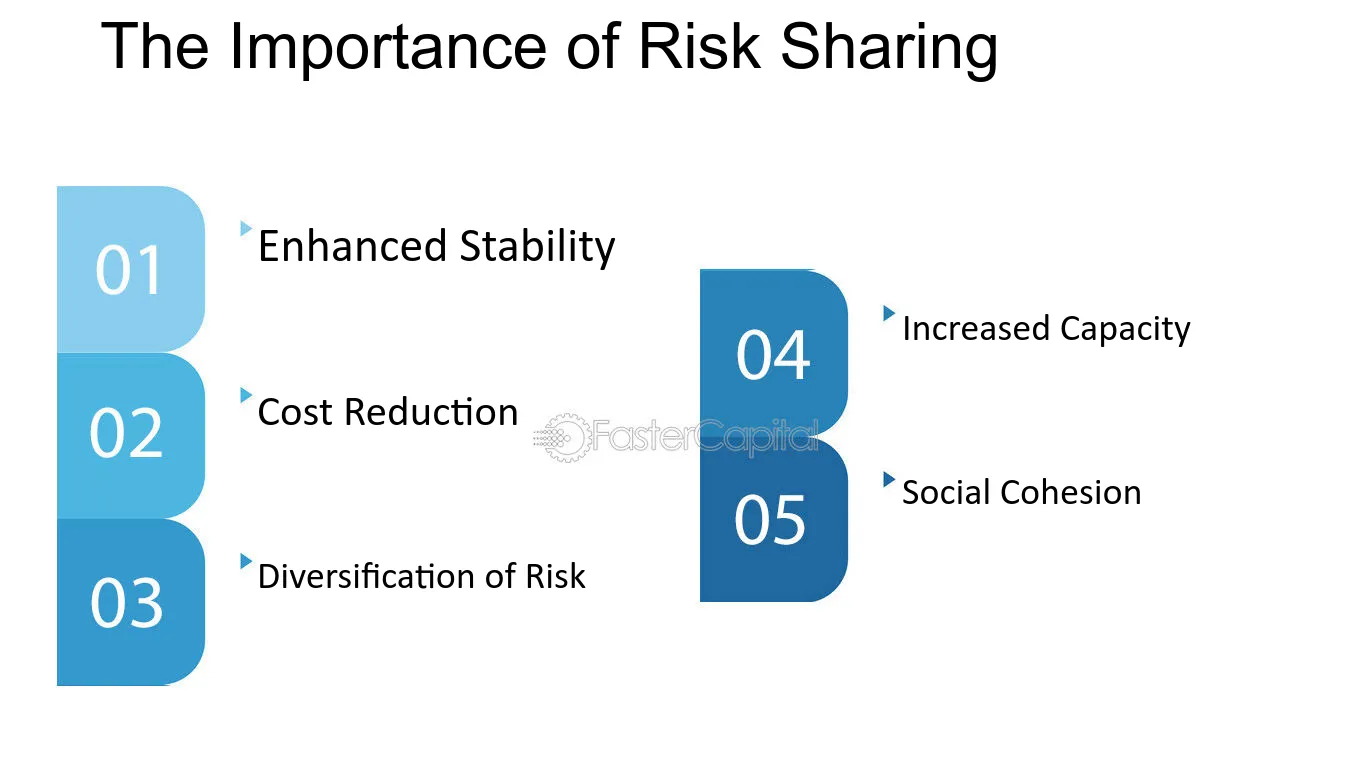 The Importance of Risk Sharing

01
Enhanced Stability

02
Cost Reduction

03
Diversification of Risk

04
Increased Capacity

05
Social Cohesion

FasterCapital